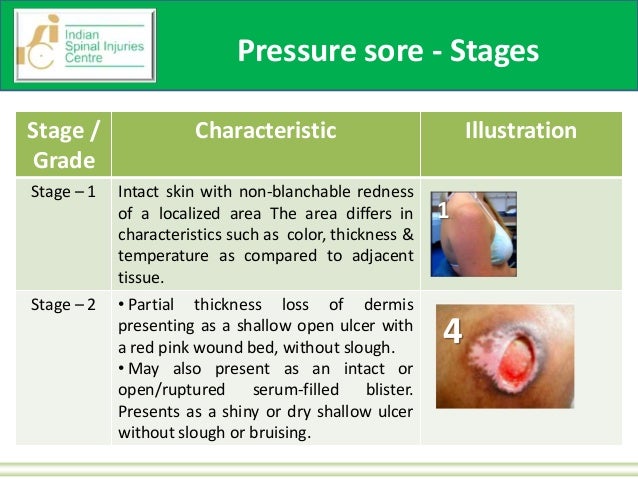 Indian Spinal Injuries Centre

Pressure sore - Stages

| Stage / Grade | Characteristic | Illustration |
|---|---|---|
| Stage – 1 | Intact skin with non-blanchable redness of a localized area The area differs in characteristics such as color, thickness & temperature as compared to adjacent tissue. | 1 |
| Stage – 2 | • Partial thickness loss of dermis presenting as a shallow open ulcer with a red pink wound bed, without slough. • May also present as an intact or open/ruptured serum-filled blister. Presents as a shiny or dry shallow ulcer without slough or bruising. | 4 |